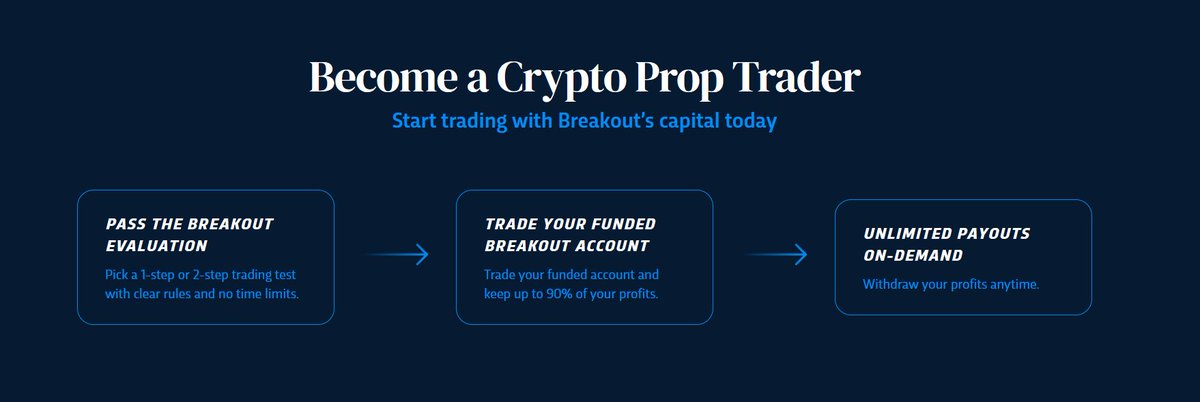 Become a Crypto Prop Trader

Start trading with Breakout's capital today

PASS THE BREAKOUT EVALUATION

Pick a 1-step or 2-step trading test with clear rules and no time limits.

TRADE YOUR FUNDED BREAKOUT ACCOUNT

Trade your funded account and keep up to 90% of your profits.

UNLIMITED PAYOUTS ON-DEMAND

Withdraw your profits anytime.